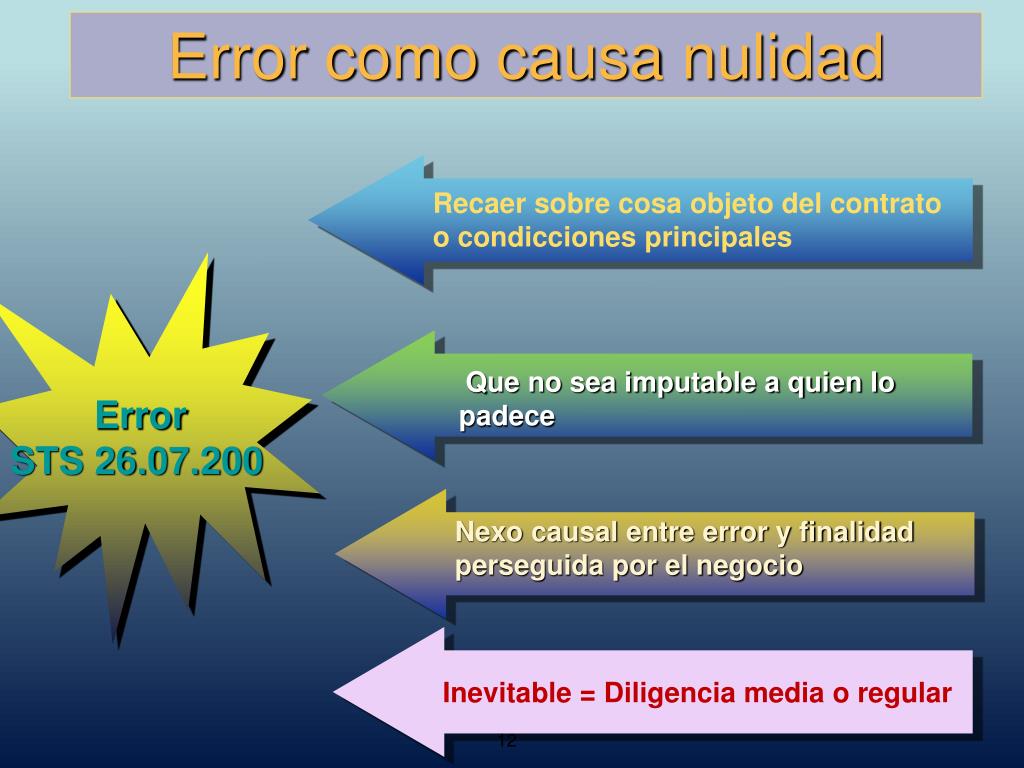 Error como causa nulidad

Error
STS 26.07.200

Recaer sobre cosa objeto del contrato o condicciones principales

Que no sea imputable a quien lo padece

Nexo causal entre error y finalidad perseguida por el negocio

Inevitable = Diligencia media o regular

12